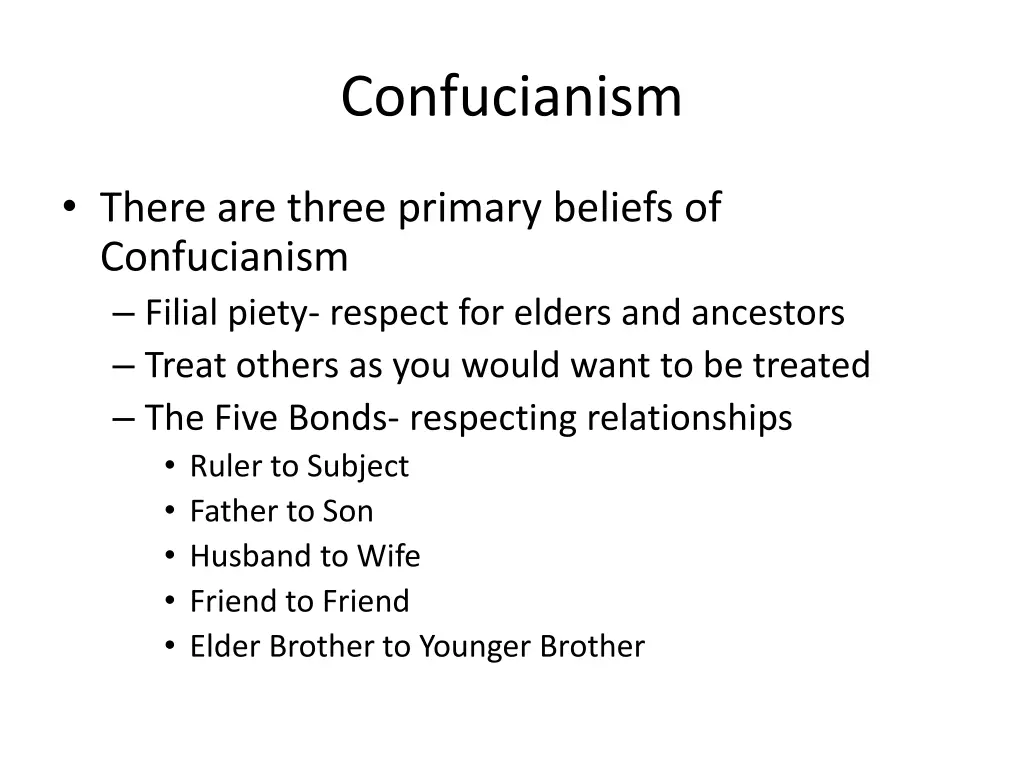 Confucianism

• There are three primary beliefs of Confucianism
– Filial piety- respect for elders and ancestors
– Treat others as you would want to be treated
– The Five Bonds- respecting relationships
• Ruler to Subject
• Father to Son
• Husband to Wife
• Friend to Friend
• Elder Brother to Younger Brother